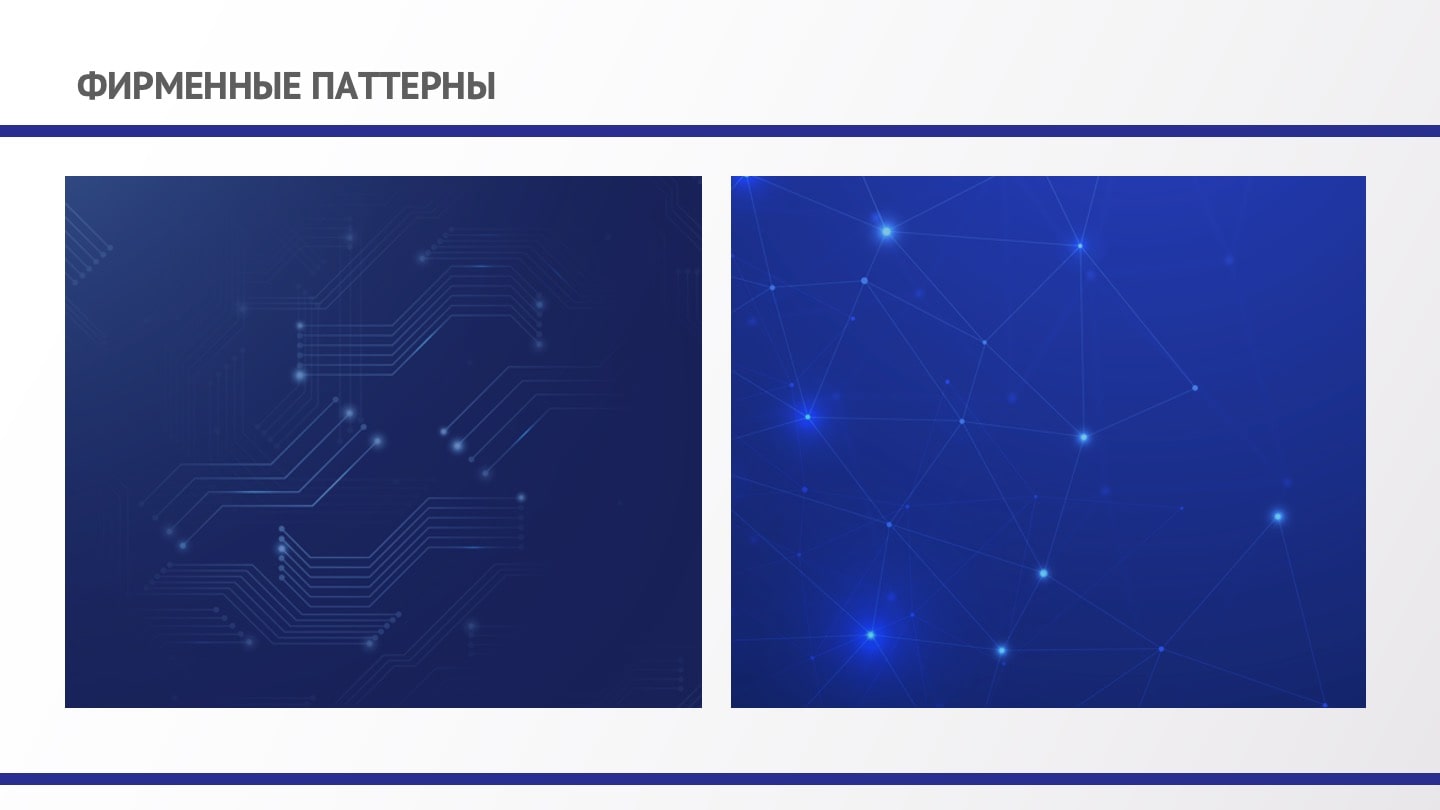 ФИРМЕННЫЕ ПАТТЕРНЫ